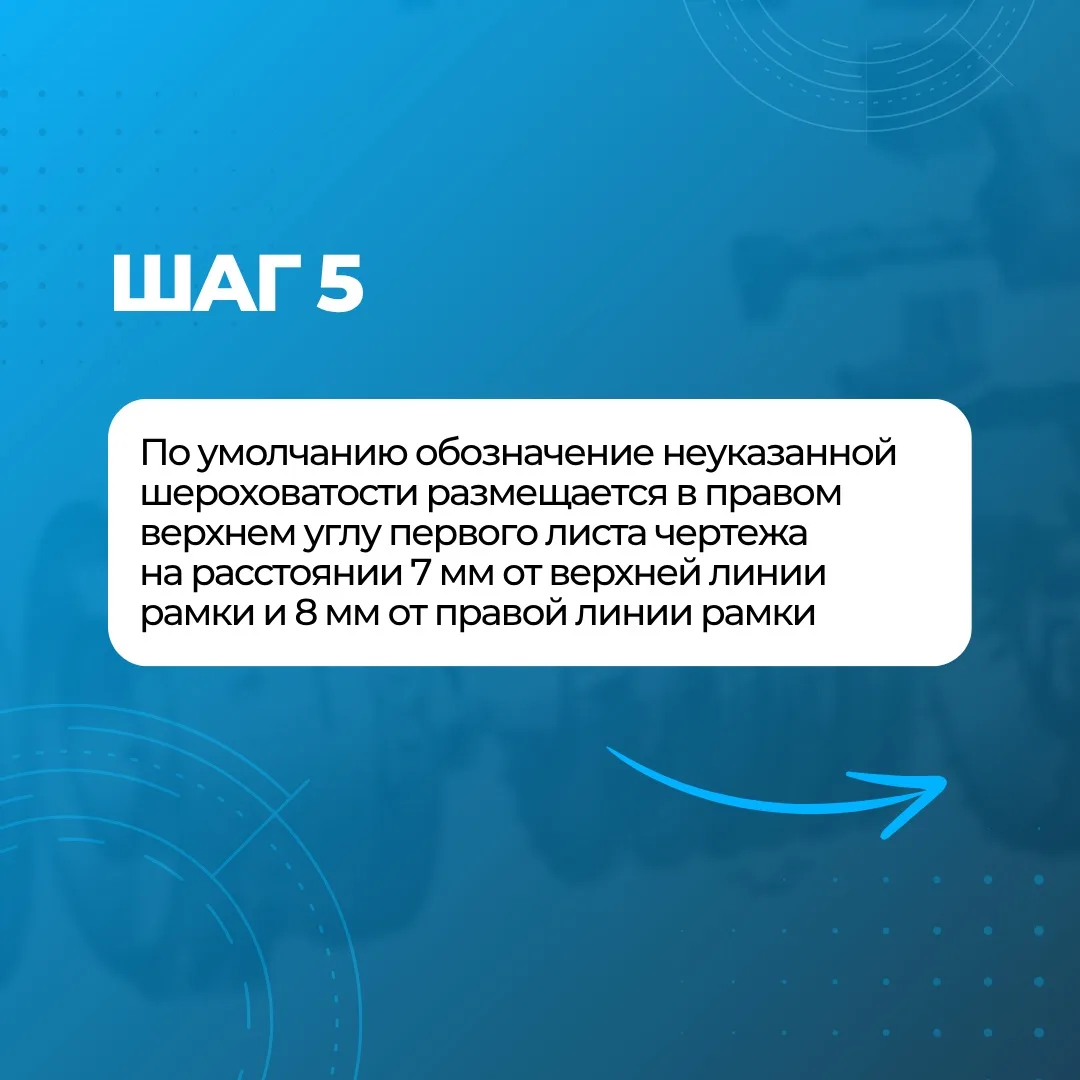 ШАГ 5

По умолчанию обозначение неуказанной шероховатости размещается в правом верхнем углу первого листа чертежа на расстоянии 7 мм от верхней линии рамки и 8 мм от правой линии рамки